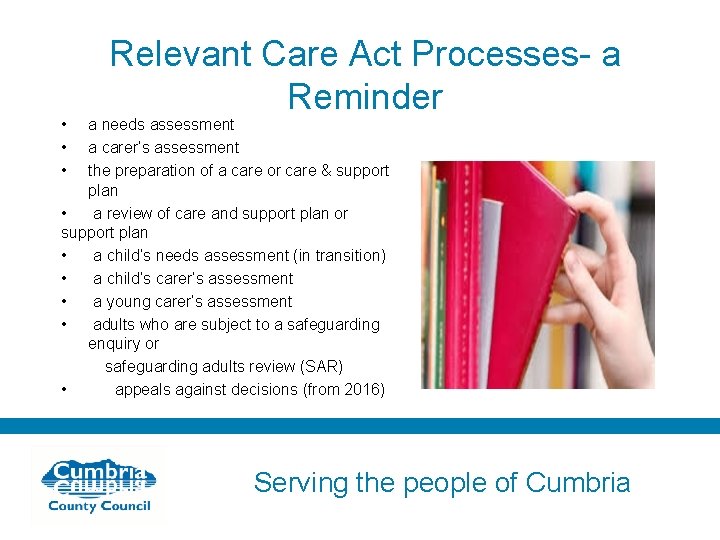 Relevant Care Act Processes- a Reminder

• a needs assessment
• a carer's assessment
• the preparation of a care or care & support plan
• a review of care and support plan or support plan
• a child's needs assessment (in transition)
• a child's carer's assessment
• a young carer's assessment
• adults who are subject to a safeguarding enquiry or safeguarding adults review (SAR)
• appeals against decisions (from 2016)

Cumbria County Council

Serving the people of Cumbria